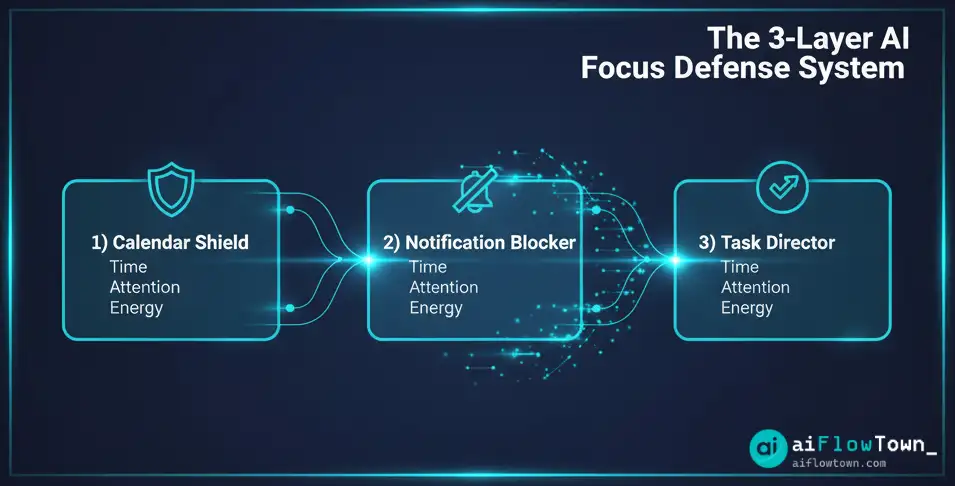 The 3-Layer AI Focus Defense System

1) Calendar Shield
Time
Attention
Energy

2) Notification Blocker
Time
Attention
Energy

3) Task Director
Time
Attention
Energy

ai aiFlowTown_
aiflowtown.com